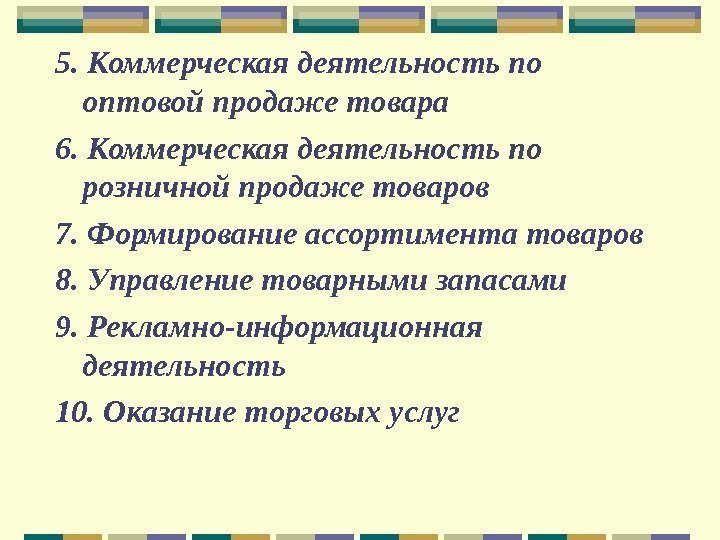 5. Коммерческая деятельность по оптовой продаже товара

6. Коммерческая деятельность по розничной продаже товаров

7. Формирование ассортимента товаров

8. Управление товарными запасами

9. Рекламно-информационная деятельность

10. Оказание торговых услуг